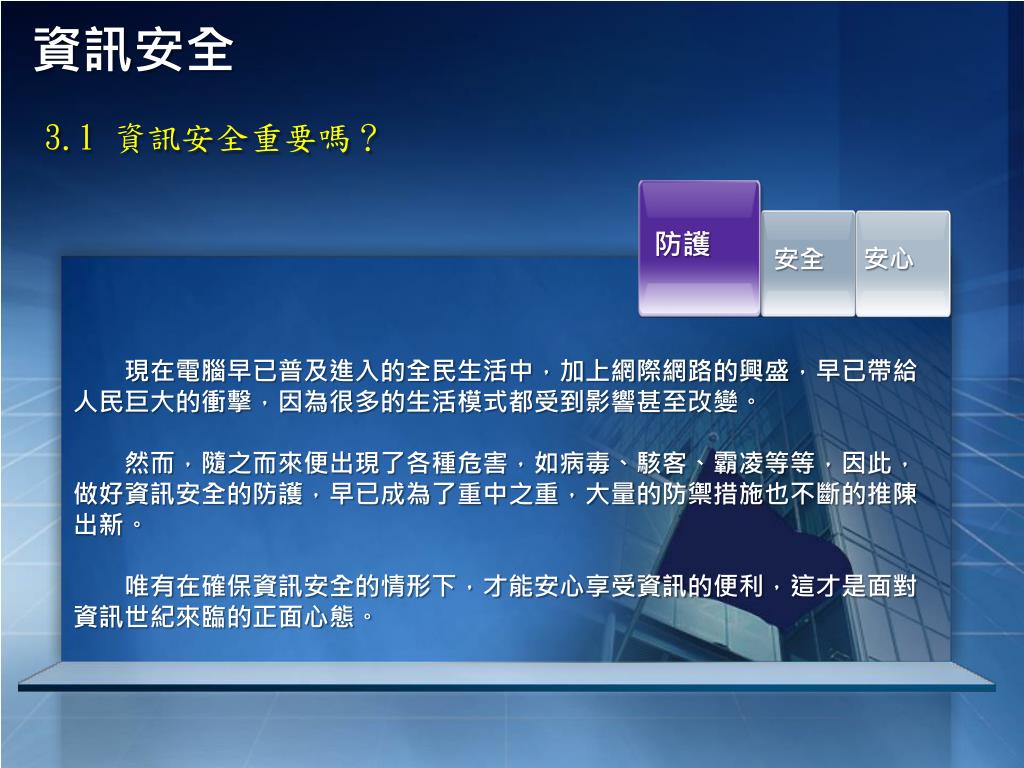 資訊安全

3.1 資訊安全重要嗎？

防護

安全

安心

現在電腦早已普及進入的全民生活中，加上網際網路的興盛，早已帶給人民巨大的衝擊，因為很多的生活模式都受到影響甚至改變。

然而，隨之而來便出現了各種危害，如病毒、駭客、霸凌等等，因此，做好資訊安全的防護，早已成為了重中之重，大量的防禦措施也不斷的推陳出新。

唯有在確保資訊安全的情形下，才能安心享受資訊的便利，這才是面對資訊世紀來臨的正面心態。